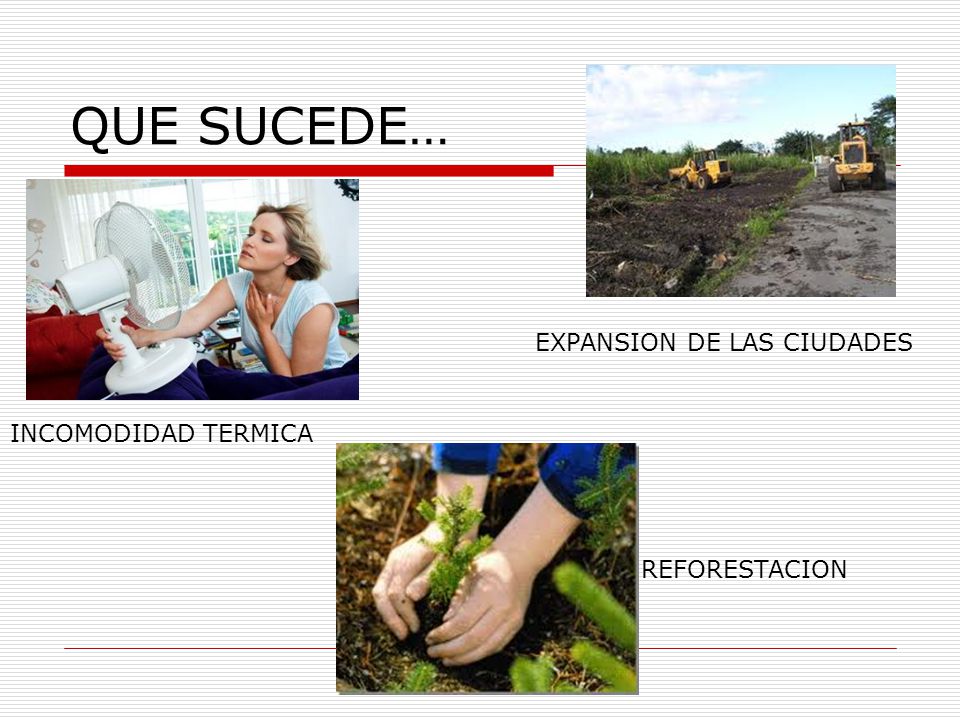 QUE SUCEDE…

EXPANSION DE LAS CIUDADES

INCOMODIDAD TERMICA

REFORESTACION